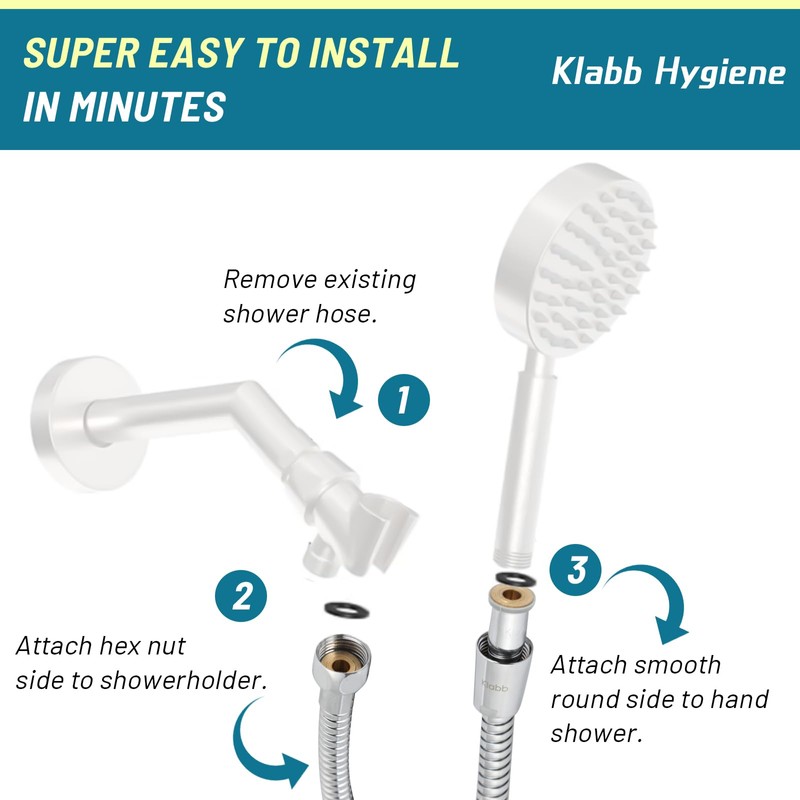 SUPER EASY TO INSTALL IN MINUTES

Klabb Hygiene

Remove existing shower hose.

1

2

Attach hex nut side to showerholder.

3

Attach smooth round side to hand shower.

Klabb